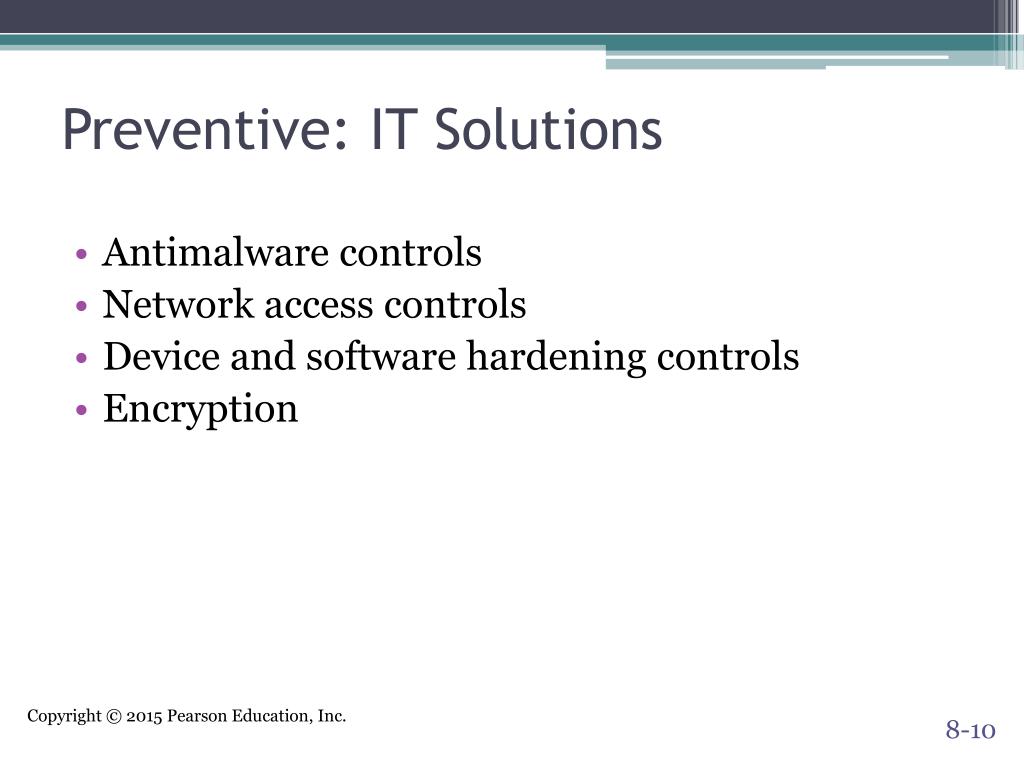 Preventive: IT Solutions

• Antimalware controls
• Network access controls
• Device and software hardening controls
• Encryption

Copyright © 2015 Pearson Education, Inc.

8-10